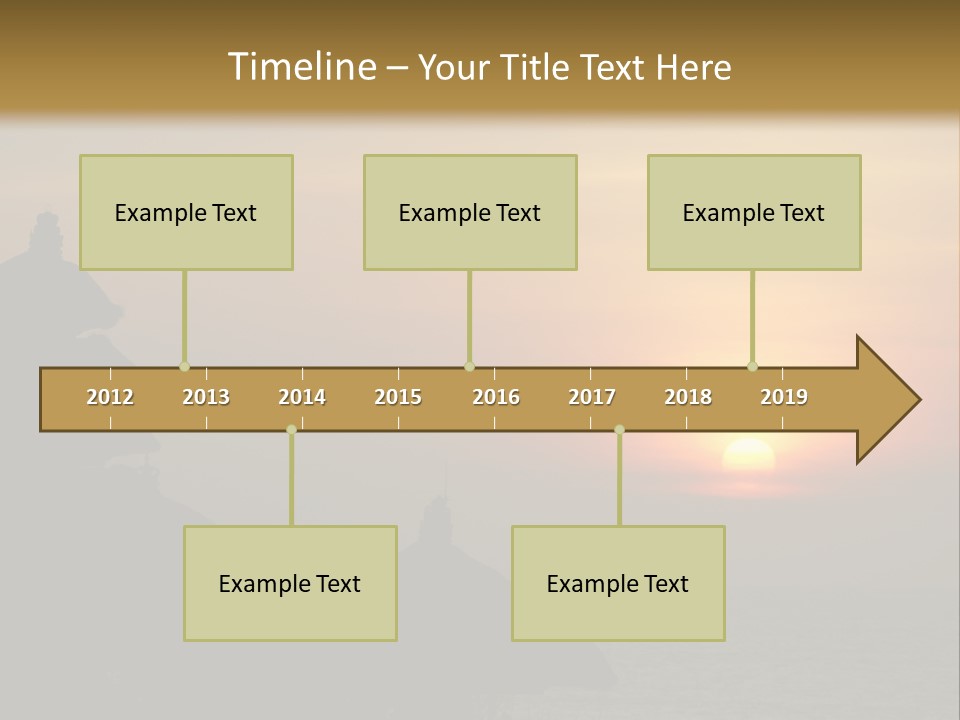 Timeline – Your Title Text Here

Example Text

Example Text

Example Text

2012 2013 2014 2015 2016 2017 2018 2019

Example Text

Example Text